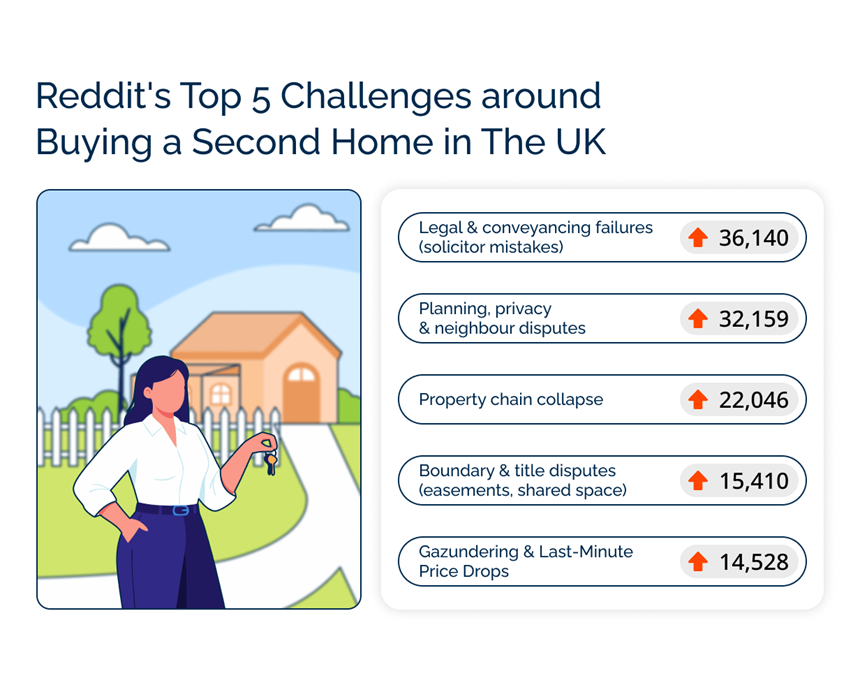 Reddit's Top 5 Challenges around Buying a Second Home in The UK

Legal & conveyancing failures (solicitor mistakes) 36,140

Planning, privacy & neighbour disputes 32,159

Property chain collapse 22,046

Boundary & title disputes (easements, shared space) 15,410

Gazundering & Last-Minute Price Drops 14,528